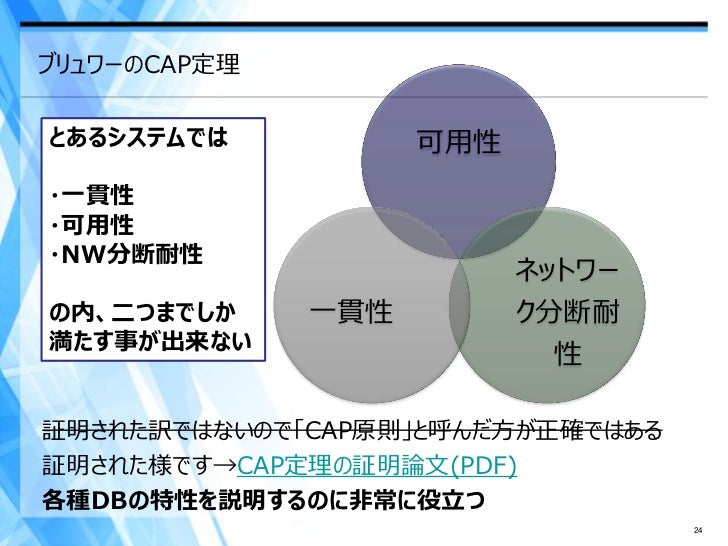 ブリュワーのCAP定理

とあるシステムでは

・一貫性
・可用性
・NW分断耐性

の内、二つまでしか満たす事が出来ない

可用性

一貫性

ネットワーク分断耐性

証明された訳ではないので「CAP原則」と呼んだ方が正確ではある
証明された様です→CAP定理の証明論文(PDF)
各種DBの特性を説明するのに非常に役立つ

24